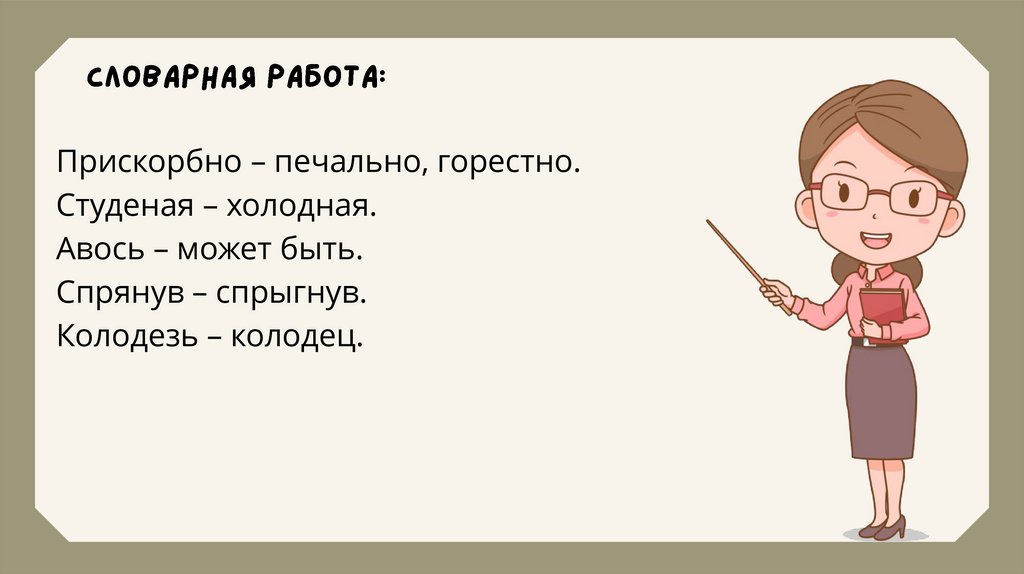 СЛОВАРНАЯ РАБОТА:

Прискорбно – печально, горестно.
Студеная – холодная.
Авось – может быть.
Спрянув – спрыгнув.
Колодезь – колодец.